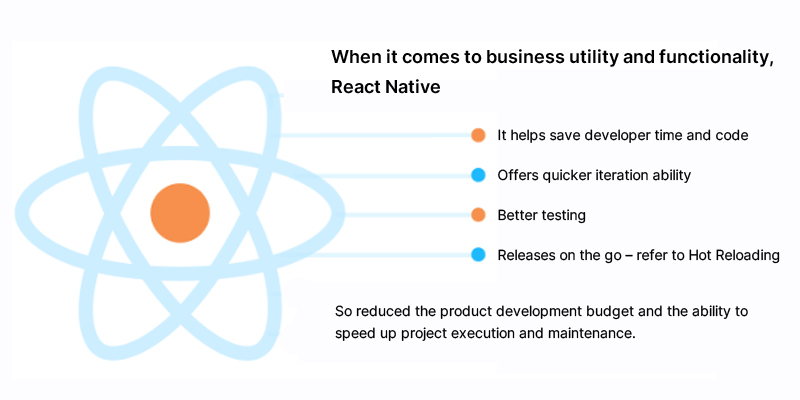 When it comes to business utility and functionality, React Native

It helps save developer time and code

Offers quicker iteration ability

Better testing

Releases on the go – refer to Hot Reloading

So reduced the product development budget and the ability to speed up project execution and maintenance.